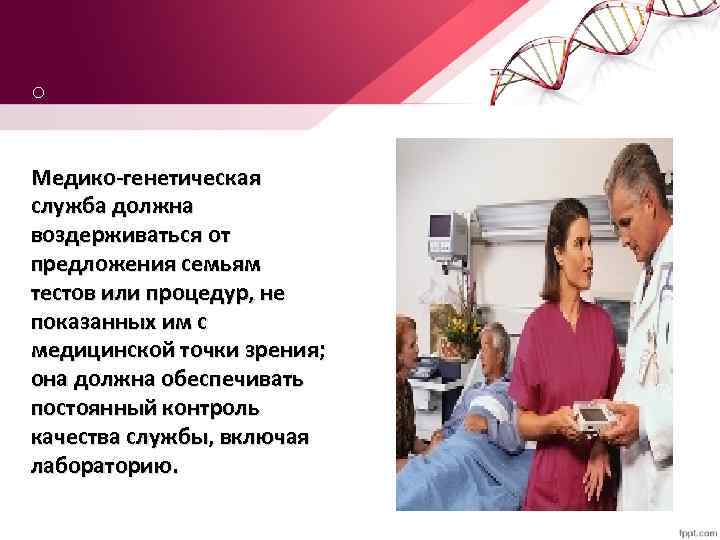 Медико-генетическая служба должна воздерживаться от предложения семьям тестов или процедур, не показанных им с медицинской точки зрения; она должна обеспечивать постоянный контроль качества службы, включая лабораторию.

fppt.com